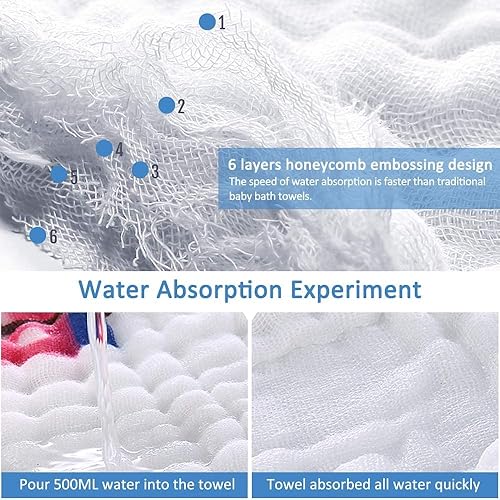 1

2

4

5

3

6

6 layers honeycomb embossing design
The speed of water absorption is faster than traditional baby bath towels.

Water Absorption Experiment

Pour 500ML water into the towel

Towel absorbed all water quickly